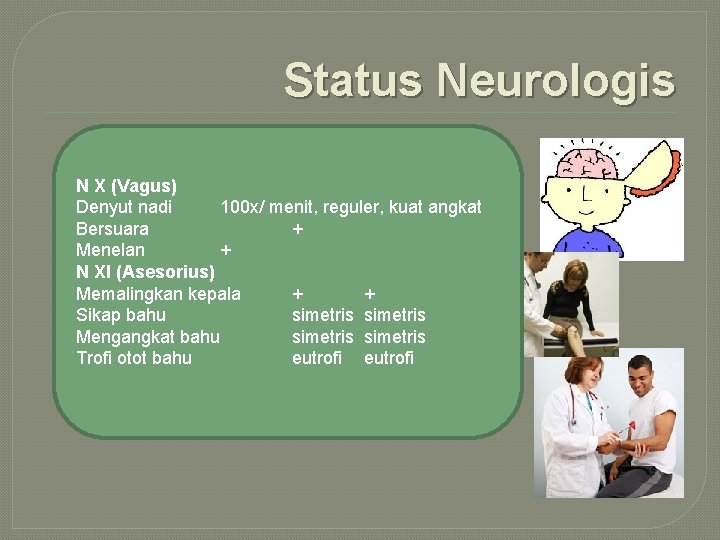 Status Neurologis

N X (Vagus)
Denyut nadi 100x/ menit, reguler, kuat angkat
Bersuara +
Menelan +
N XI (Asesorius)
Memalingkan kepala + +
Sikap bahu simetris simetris
Mengangkat bahu simetris simetris
Trofi otot bahu eutrofi eutrofi